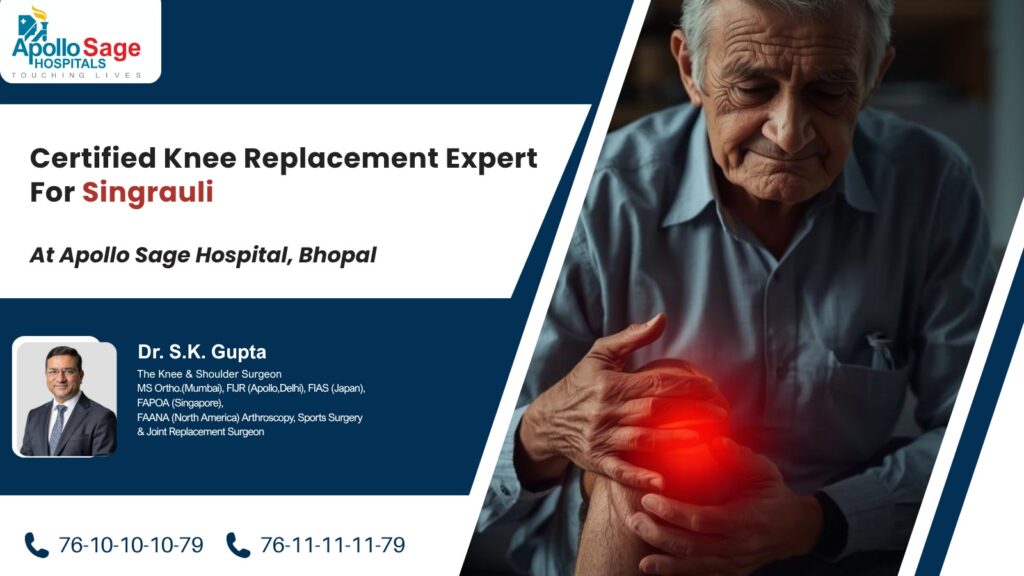 Apollo Sage
HOSPITALS
TOUCHING LIVES

Certified Knee Replacement Expert For Singrauli

At Apollo Sage Hospital, Bhopal

Dr. S.K. Gupta
The Knee & Shoulder Surgeon
MS Ortho.(Mumbai), FIJR (Apollo,Delhi), FIAS (Japan), FAPOA (Singapore), FAANA (North America) Arthroscopy, Sports Surgery & Joint Replacement Surgeon

76-10-10-10-79 76-11-11-11-79